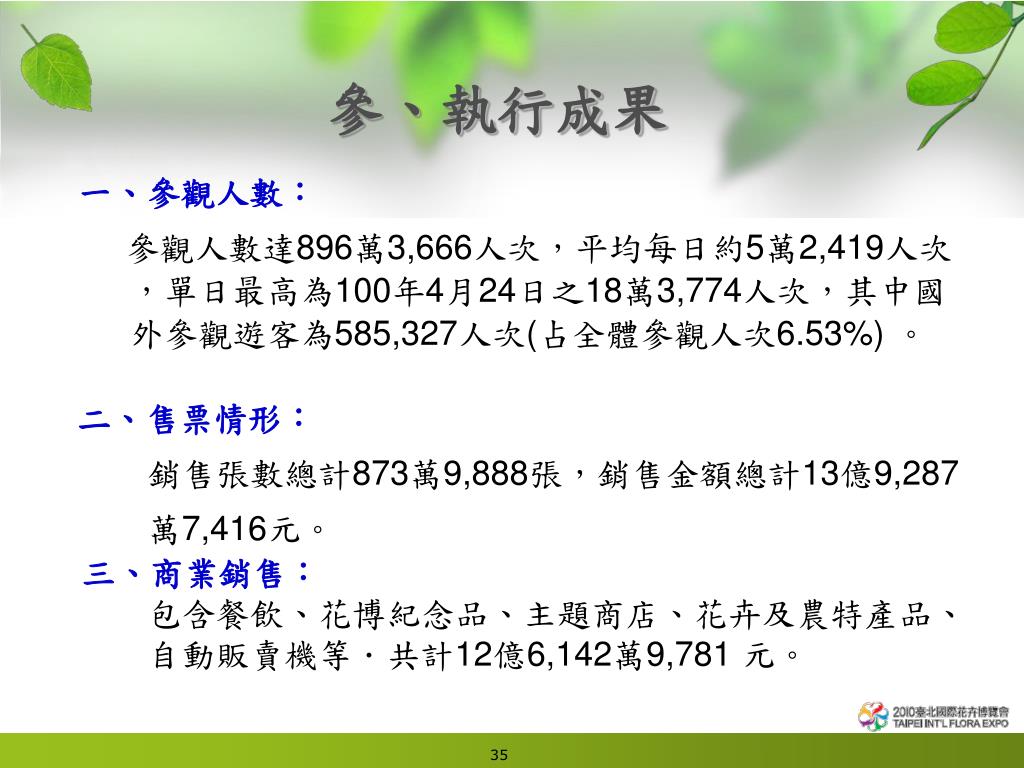 參、執行成果

一、參觀人數：

參觀人數達896萬3,666人次，平均每日約5萬2,419人次，單日最高為100年4月24日之18萬3,774人次，其中國外參觀遊客為585,327人次(占全體參觀人次6.53%) 。

二、售票情形：

銷售張數總計873萬9,888張，銷售金額總計13億9,287萬7,416元。

三、商業銷售：

包含餐飲、花博紀念品、主題商店、花卉及農特產品、自動販賣機等，共計12億6,142萬9,781 元。

2010臺北國際花卉博覽會
TAIPEI INT'L FLORA EXPO

35